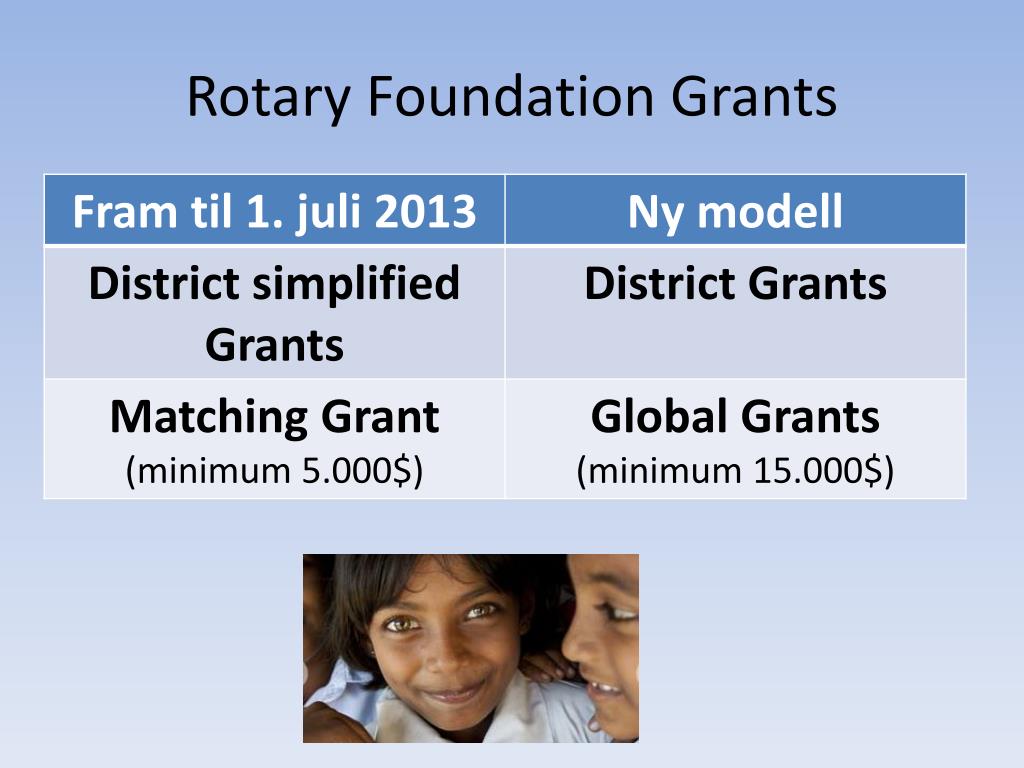 Rotary Foundation Grants

| Fram til 1. juli 2013 | Ny modell |
|---|---|
| District simplified Grants | District Grants |
| Matching Grant (minimum 5.000\$) | Global Grants (minimum 15.000\$) |